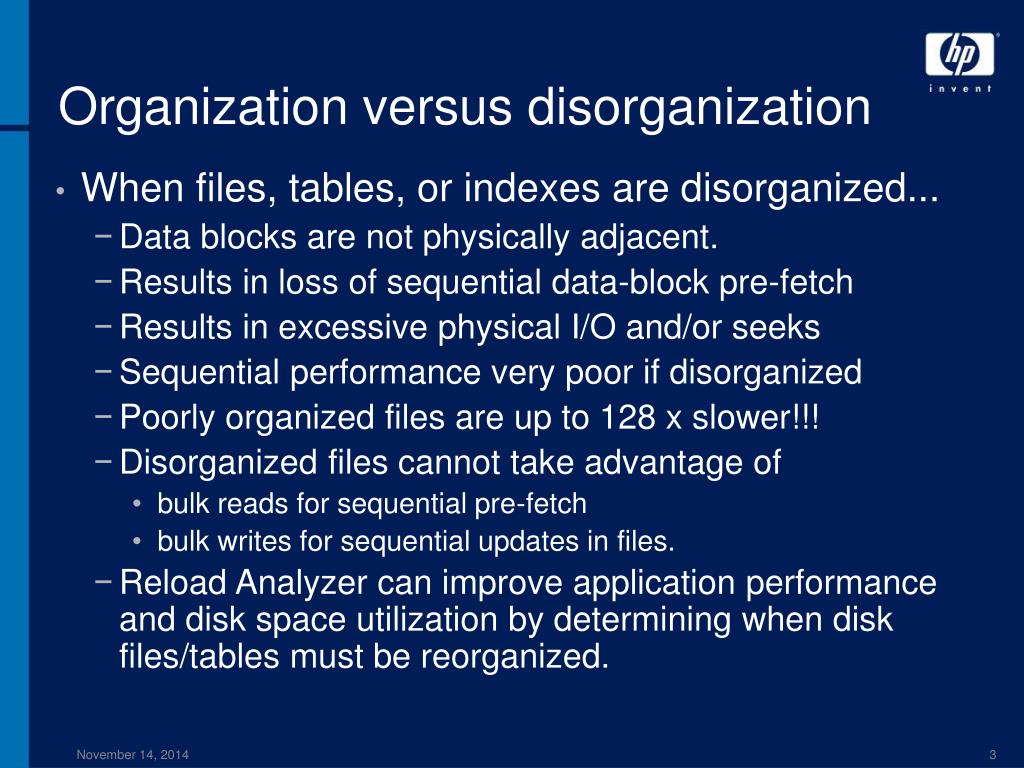 hp
invent

Organization versus disorganization

• When files, tables, or indexes are disorganized...
 − Data blocks are not physically adjacent.
 − Results in loss of sequential data-block pre-fetch
 − Results in excessive physical I/O and/or seeks
 − Sequential performance very poor if disorganized
 − Poorly organized files are up to 128 x slower!!!
 − Disorganized files cannot take advantage of
  • bulk reads for sequential pre-fetch
  • bulk writes for sequential updates in files.
 − Reload Analyzer can improve application performance and disk space utilization by determining when disk files/tables must be reorganized.

November 14, 2014

3